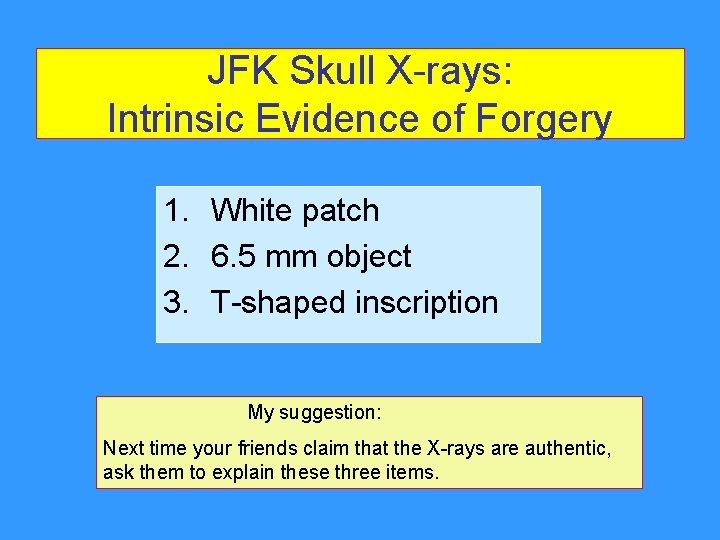 JFK Skull X-rays:
Intrinsic Evidence of Forgery

1. White patch
2. 6.5 mm object
3. T-shaped inscription

My suggestion:

Next time your friends claim that the X-rays are authentic, ask them to explain these three items.